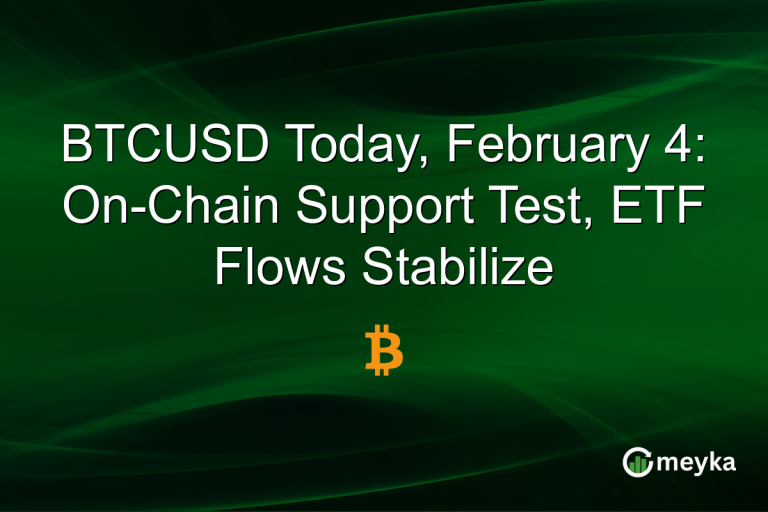 BTCUSD Today, February 4: On-Chain Support Test, ETF Flows Stabilize

₿

meyka